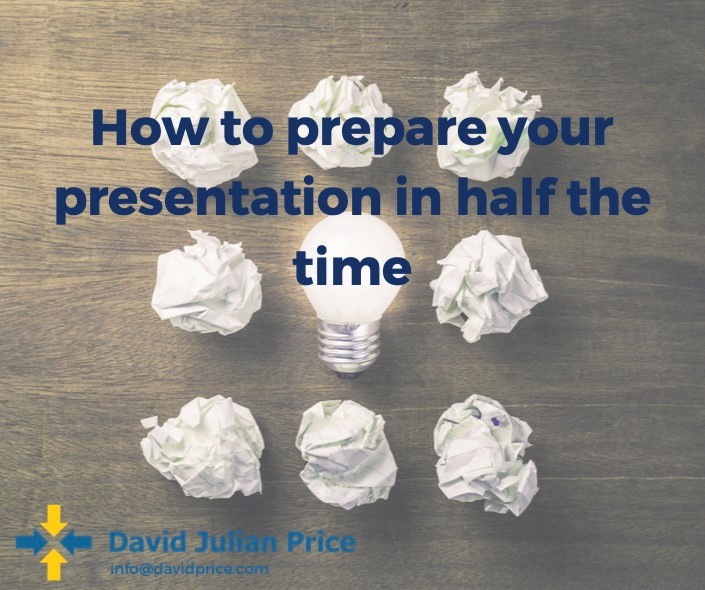 How to prepare your presentation in half the time

David Julian Price
info@davidprice.com